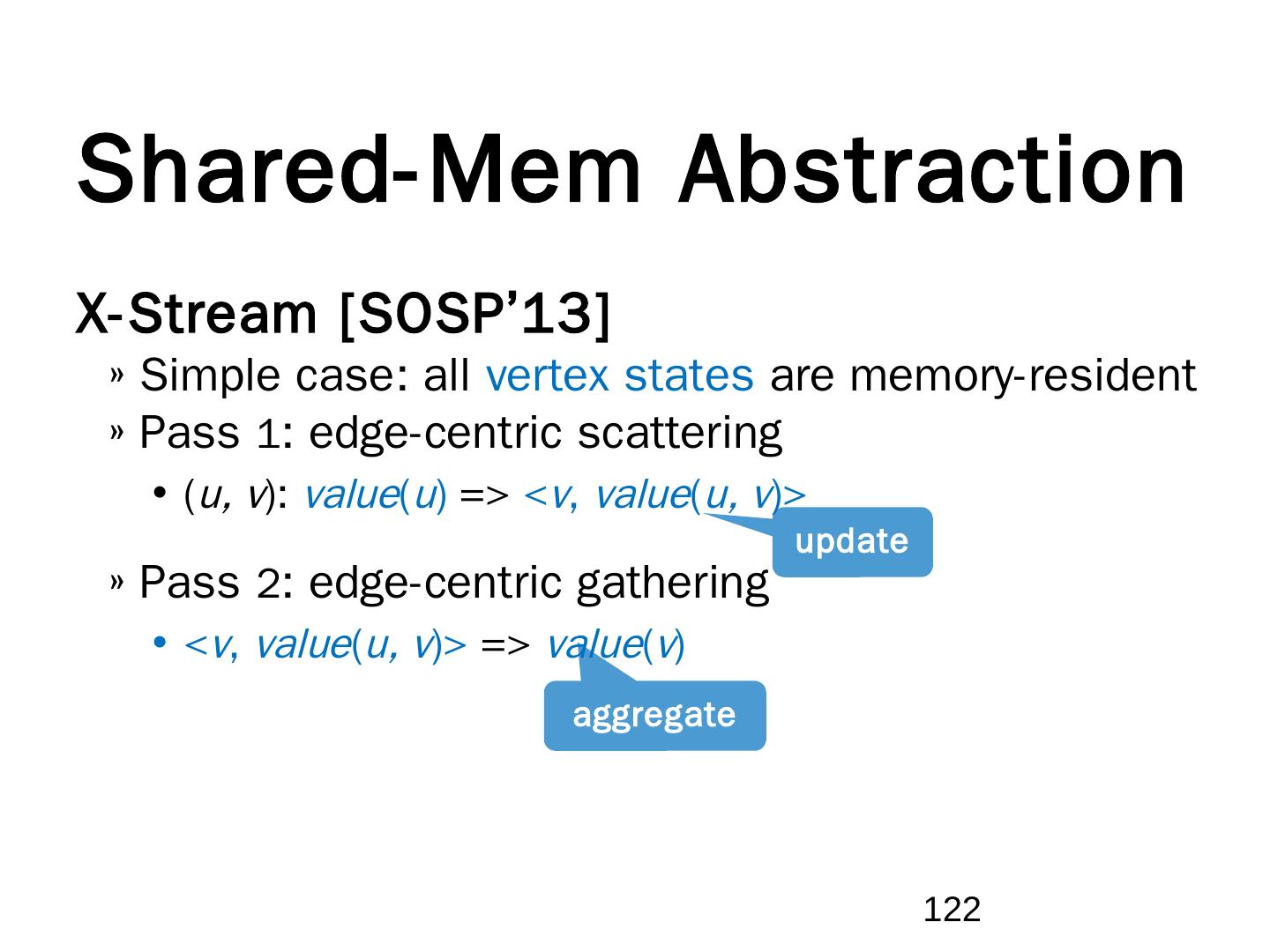 Shared-Mem Abstraction

X-Stream [SOSP'13]

» Simple case: all vertex states are memory-resident

» Pass 1: edge-centric scattering

• (u, v): value(u) => <v, value(u, v)>

update

» Pass 2: edge-centric gathering

• <v, value(u, v)> => value(v)

aggregate

122